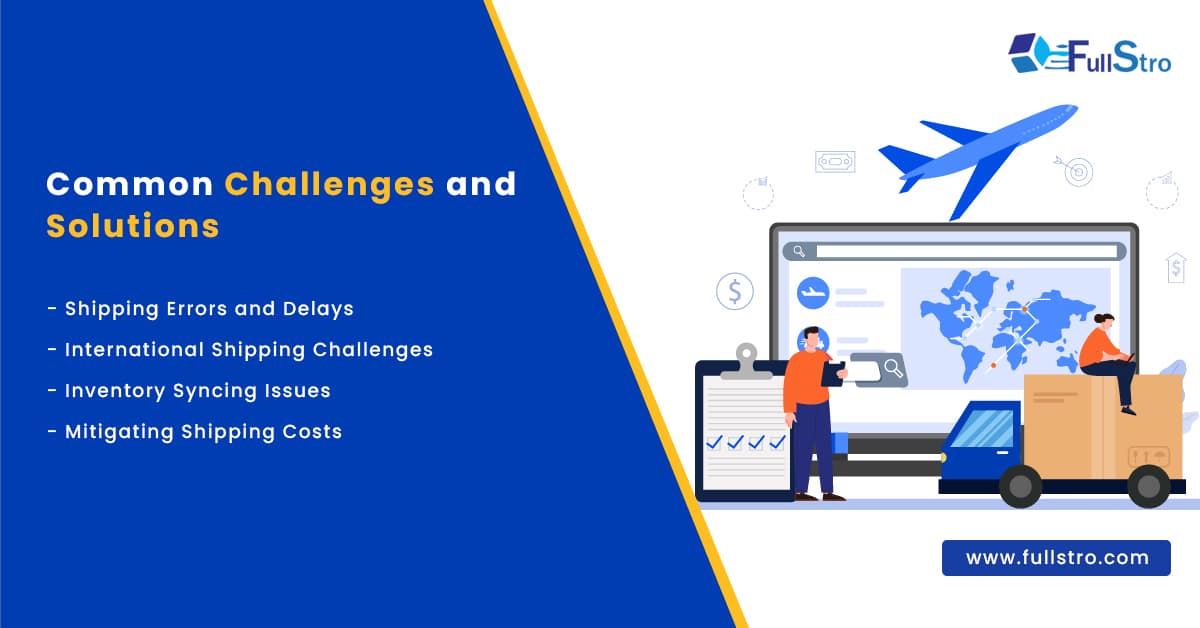 FullStro

Common Challenges and Solutions

- Shipping Errors and Delays
- International Shipping Challenges
- Inventory Syncing Issues
- Mitigating Shipping Costs

www.fullstro.com